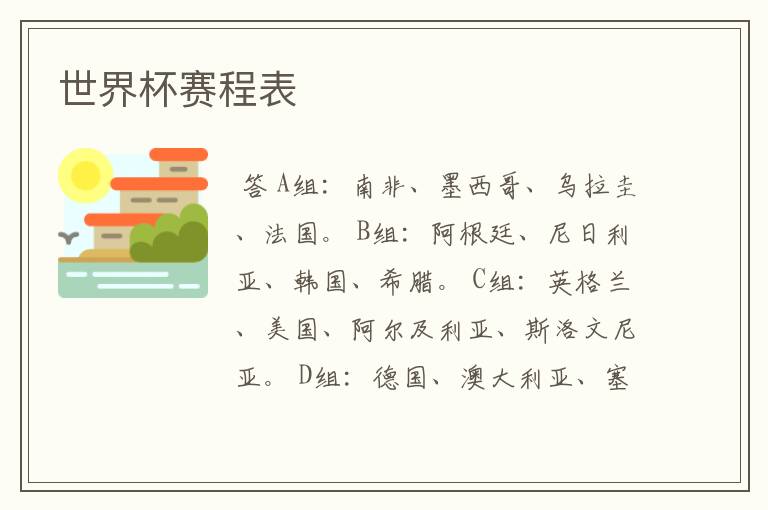 世界杯赛程表

答 A组：南非、墨西哥、乌拉圭、法国。B组：阿根廷、尼日利亚、韩国、希腊。C组：英格兰、美国、阿尔及利亚、斯洛文尼亚。D组：德国、澳大利亚、塞